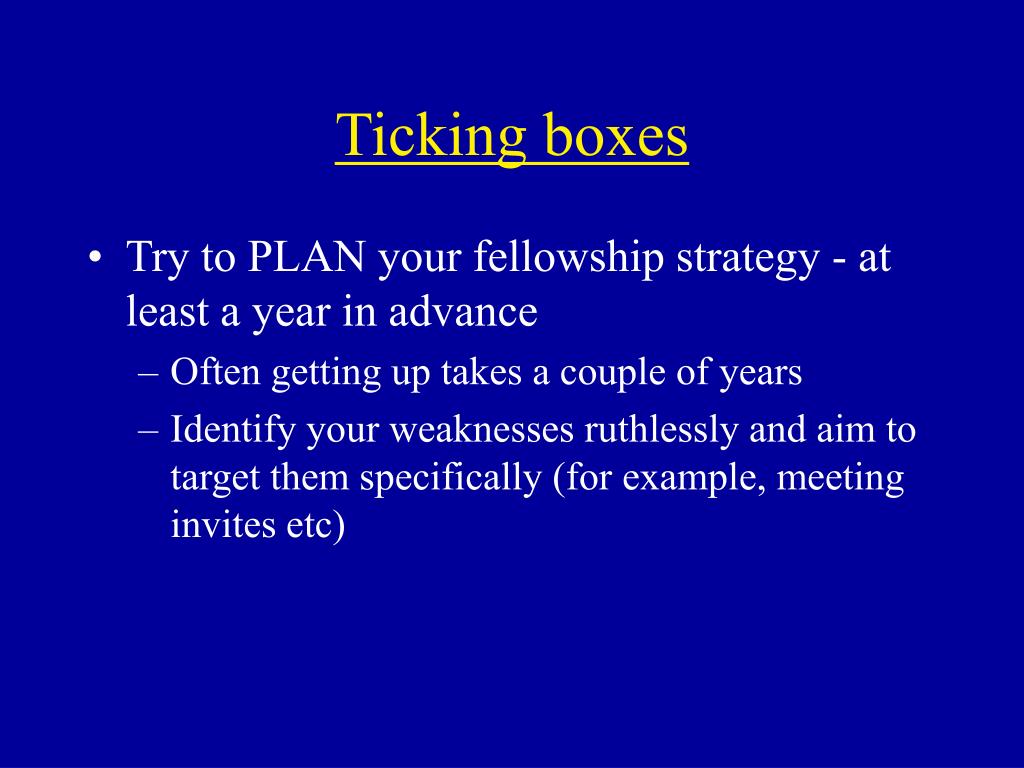 Ticking boxes

• Try to PLAN your fellowship strategy - at least a year in advance
– Often getting up takes a couple of years
– Identify your weaknesses ruthlessly and aim to target them specifically (for example, meeting invites etc)